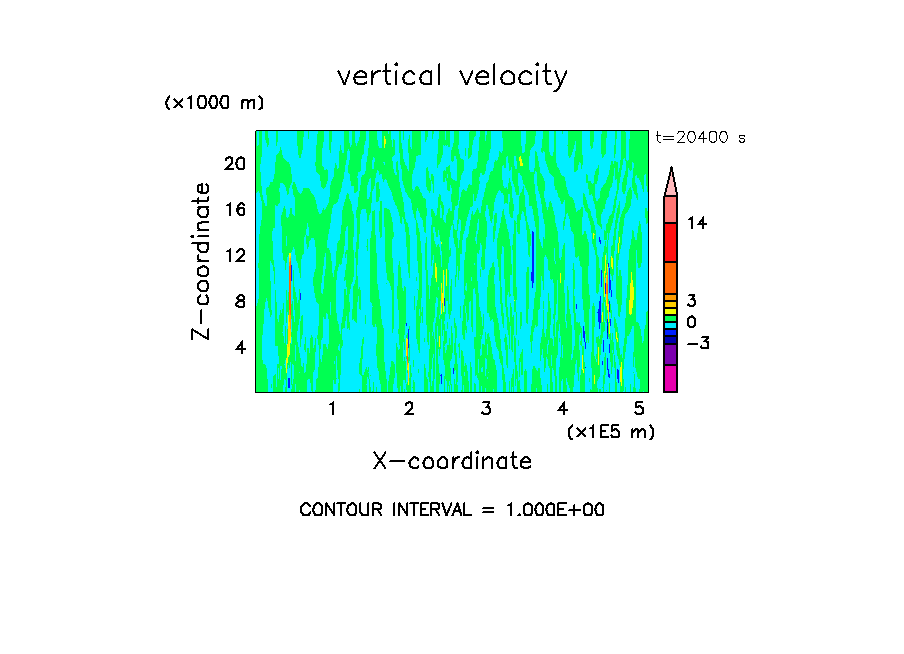 vertical velocity

(×1000 m)

t=20400 s

Z-coordinate

20

16

12

8

4

14

3

0

−3

1 2 3 4 5

(×1E5 m)

X-coordinate

CONTOUR INTERVAL = 1.000E+00